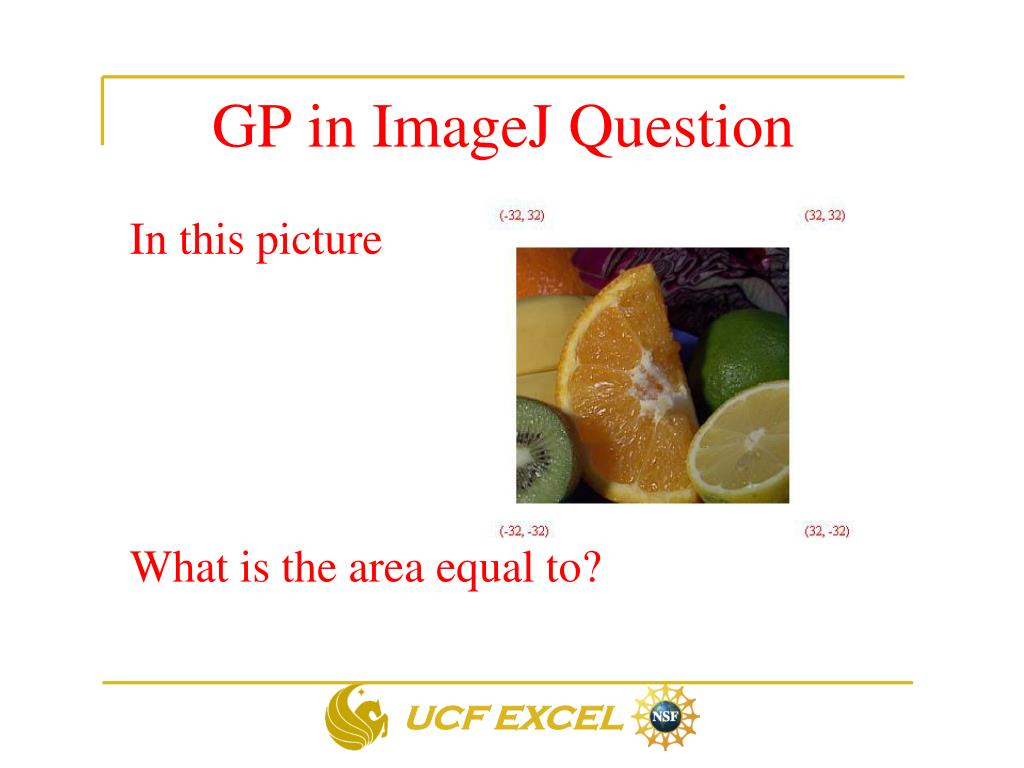 GP in ImageJ Question

In this picture

(-32, 32)

(32, 32)

(-32, -32)

(32, -32)

What is the area equal to?

UCF EXCEL

NSF